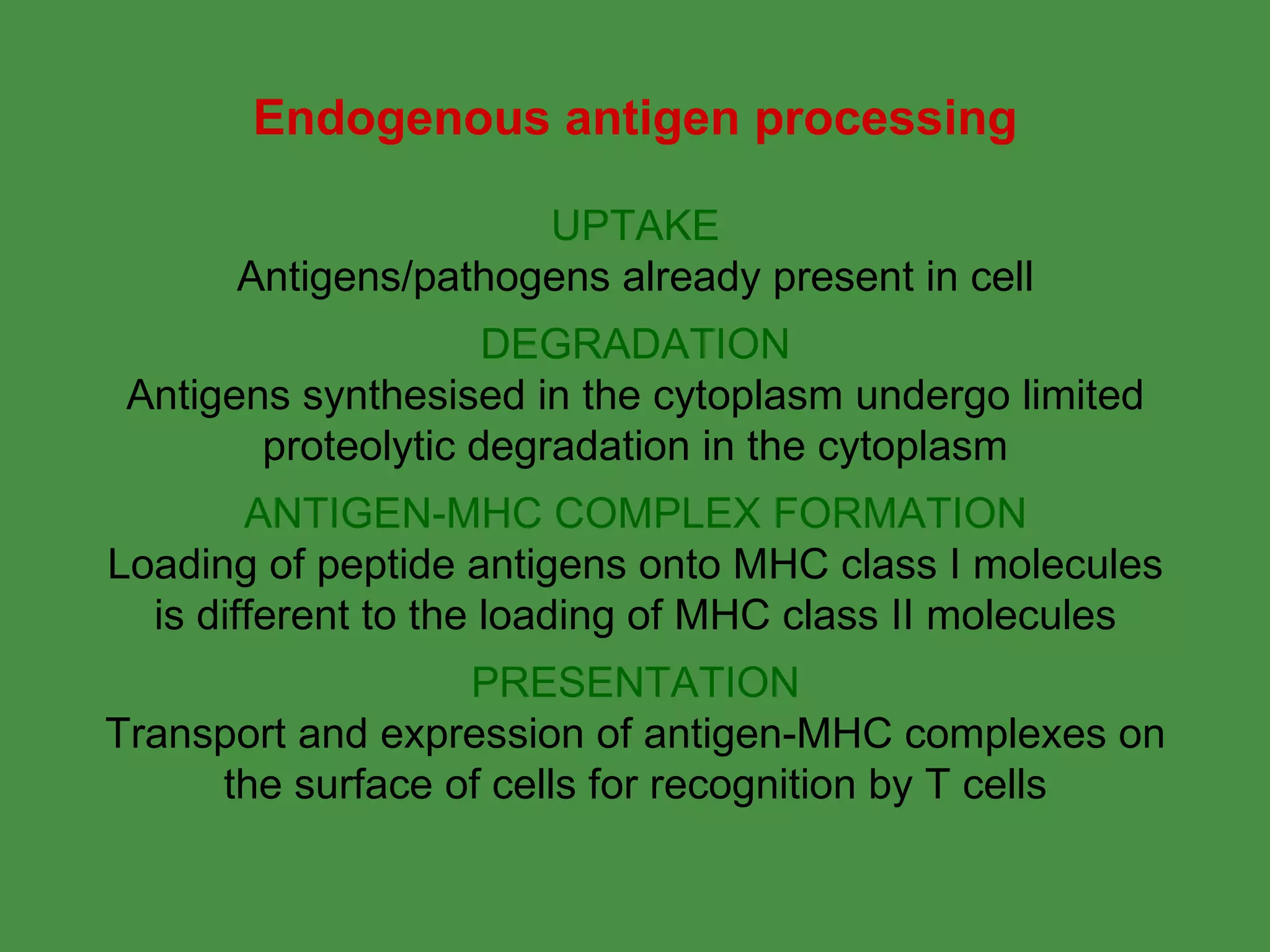 Endogenous antigen processing

UPTAKE
Antigens/pathogens already present in cell

DEGRADATION
Antigens synthesised in the cytoplasm undergo limited proteolytic degradation in the cytoplasm

ANTIGEN-MHC COMPLEX FORMATION
Loading of peptide antigens onto MHC class I molecules is different to the loading of MHC class II molecules

PRESENTATION
Transport and expression of antigen-MHC complexes on the surface of cells for recognition by T cells